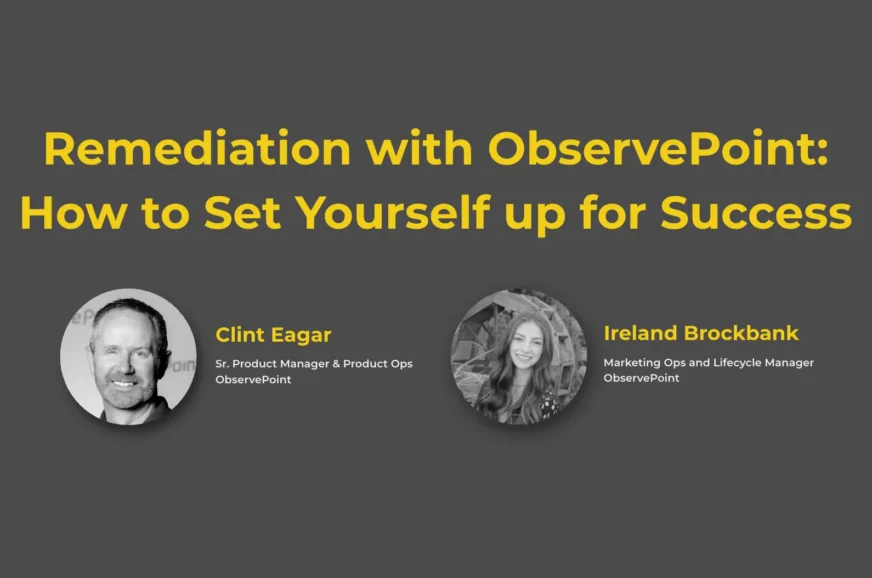 Remediation with ObservePoint: How to Set Yourself up for Success

Clint Eagar
Sr. Product Manager & Product Ops
ObservePoint

Ireland Brockbank
Marketing Ops and Lifecycle Manager
ObservePoint